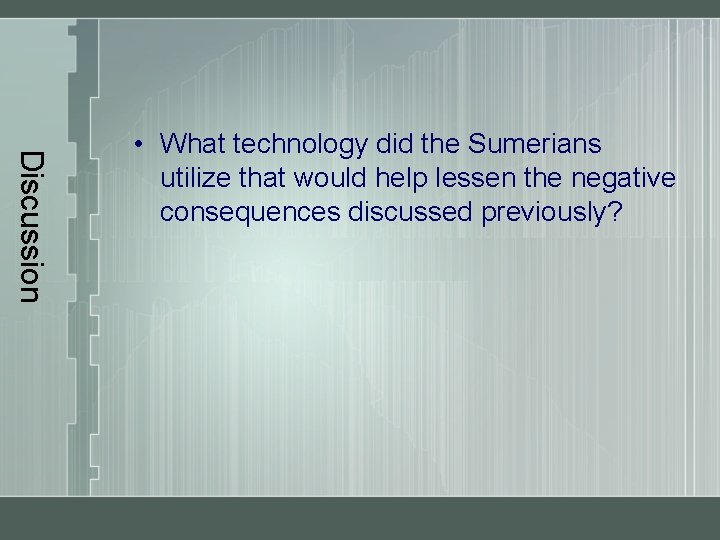 Discussion

• What technology did the Sumerians utilize that would help lessen the negative consequences discussed previously?